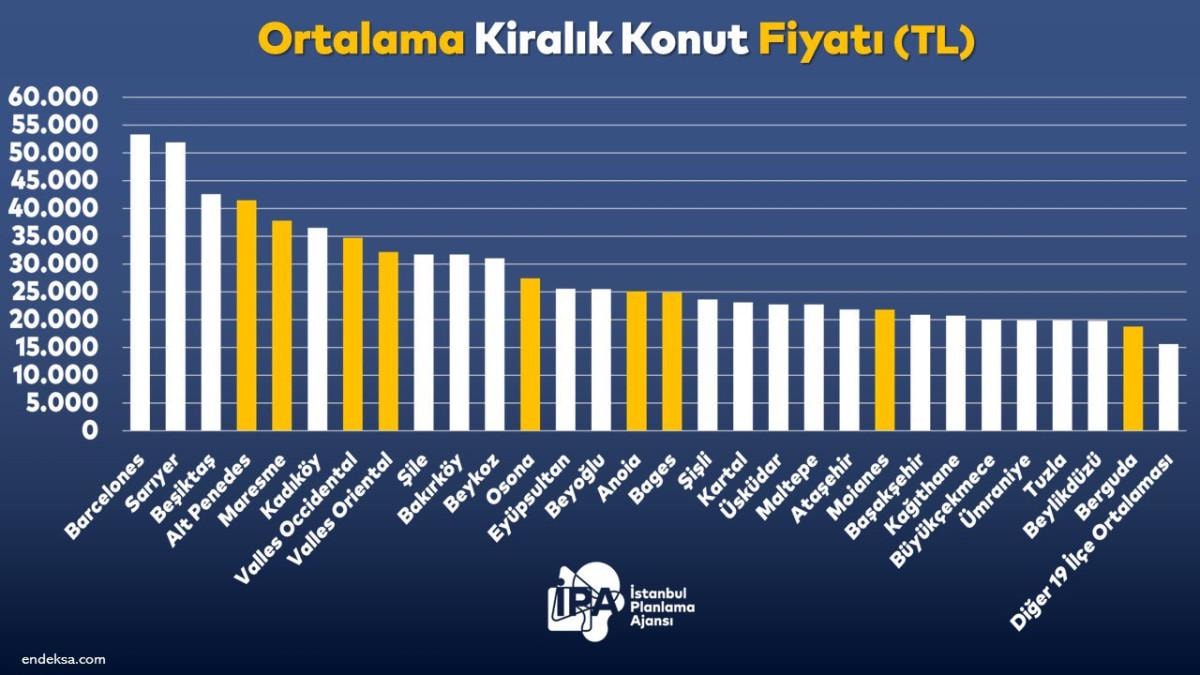 Ortalama Kiralık Konut Fiyatı (TL)

60.000
55.000
50.000
45.000
40.000
35.000
30.000
25.000
20.000
15.000
10.000
5.000
0

Barcelones
Sarıyer
Beşiktaş
Alt Penedes
Maresme
Kadıköy
Valles Occidental
Valles Oriental
Şile
Bakırköy
Beykoz
Osona
Eyüpsultan
Beyoğlu
Anoia
Bages
Şişli
Kartal
Üsküdar
Maltepe
Ataşehir
Moianes
Başakşehir
Kağıthane
Büyükçekmece
Ümraniye
Tuzla
Beylikdüzü
Berguda
Diğer 19 İlçe Ortalaması

İPA İstanbul Planlama Ajansı

endeksa.com